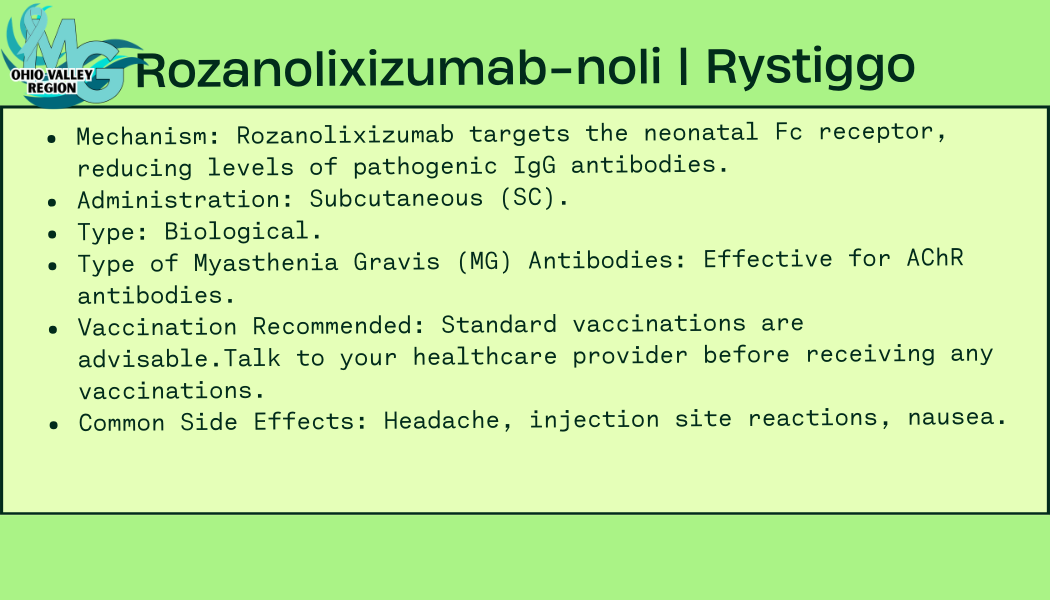 MG
OHIO VALLEY REGION

Rozanolixizumab-noli | Rystiggo

- Mechanism: Rozanolixizumab targets the neonatal Fc receptor, reducing levels of pathogenic IgG antibodies.
- Administration: Subcutaneous (SC).
- Type: Biological.
- Type of Myasthenia Gravis (MG) Antibodies: Effective for AChR antibodies.
- Vaccination Recommended: Standard vaccinations are advisable.Talk to your healthcare provider before receiving any vaccinations.
- Common Side Effects: Headache, injection site reactions, nausea.